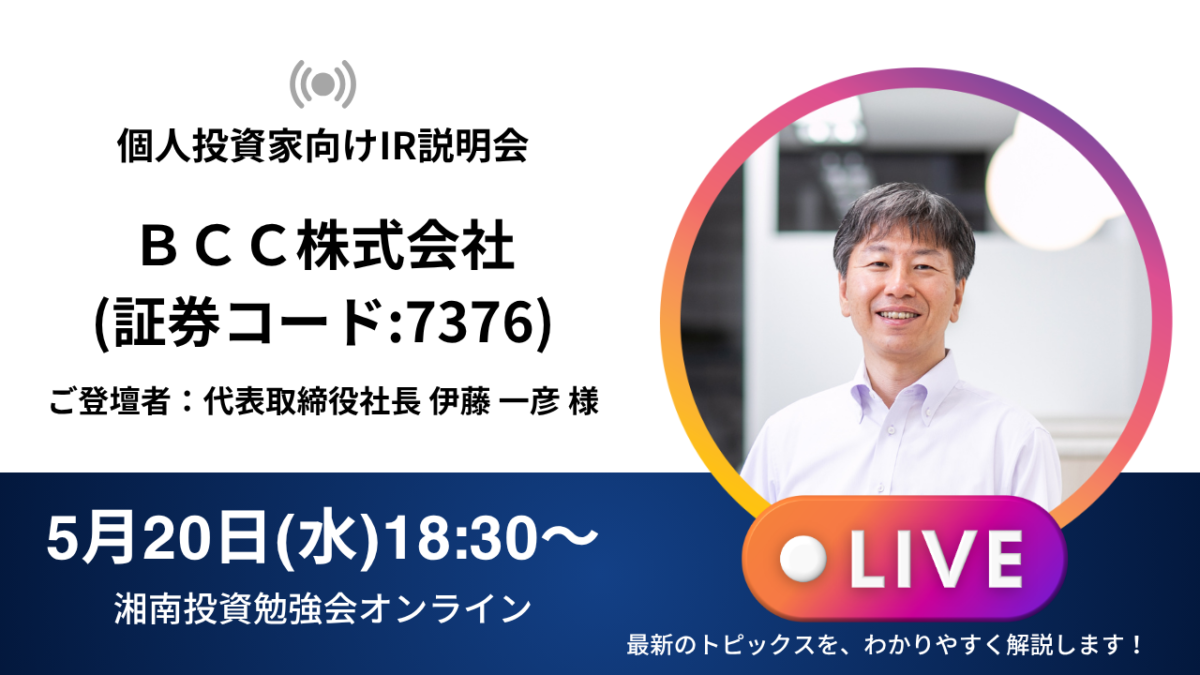 個人投資家向けIR説明会

ＢＣＣ株式会社
(証券コード:7376)

ご登壇者：代表取締役社長 伊藤 一彦 様

5月20日(水)18:30～
湘南投資勉強会オンライン

LIVE

最新のトピックスを、わかりやすく解説します！